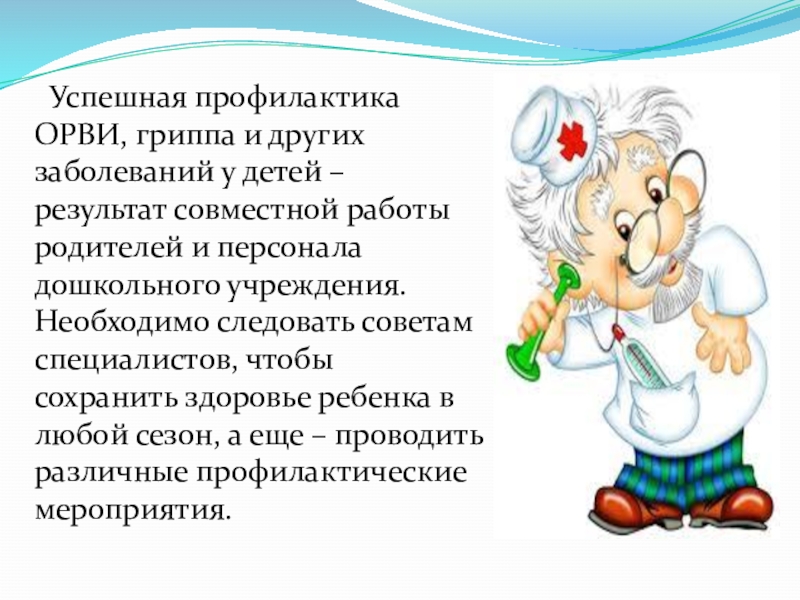 Успешная профилактика ОРВИ, гриппа и других заболеваний у детей – результат совместной работы родителей и персонала дошкольного учреждения. Необходимо следовать советам специалистов, чтобы сохранить здоровье ребенка в любой сезон, а еще – проводить различные профилактические мероприятия.